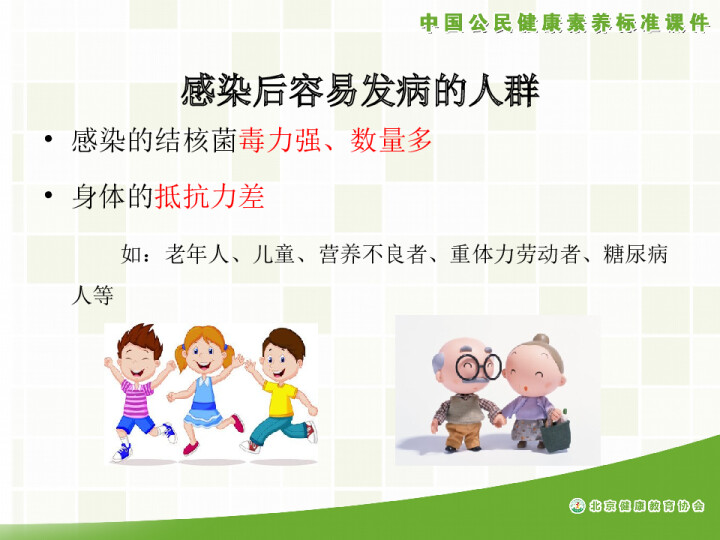 中国公民健康素养标准课件

感染后容易发病的人群

• 感染的结核菌毒力强、数量多

• 身体的抵抗力差

如：老年人、儿童、营养不良者、重体力劳动者、糖尿病人等

北京健康教育协会